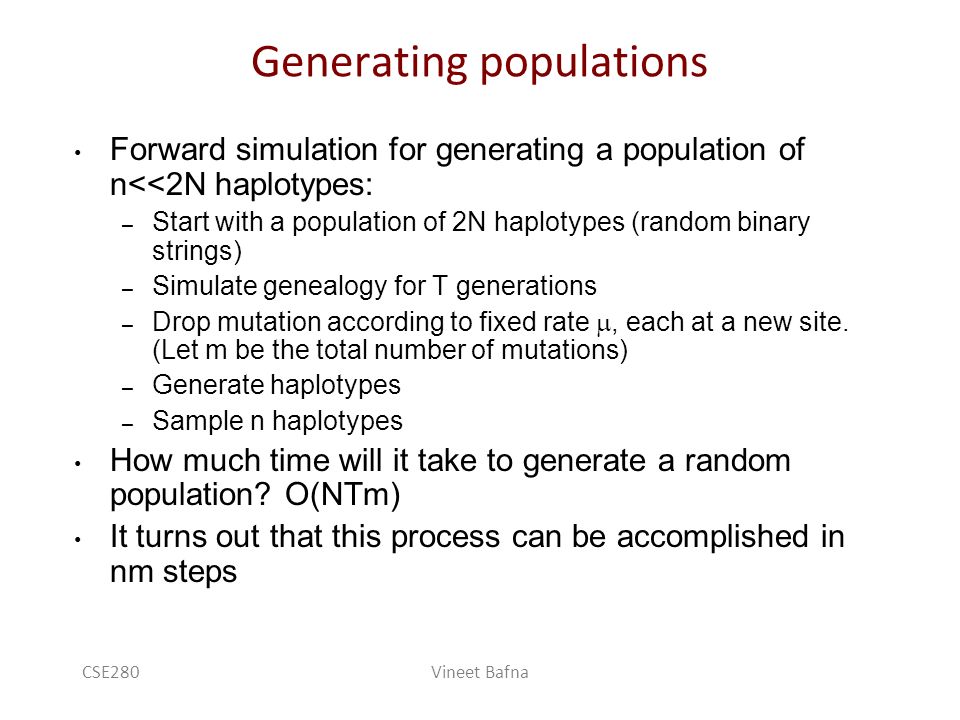 Generating populations

• Forward simulation for generating a population of n<<2N haplotypes:
  – Start with a population of 2N haplotypes (random binary strings)
  – Simulate genealogy for T generations
  – Drop mutation according to fixed rate $\mu$, each at a new site. (Let m be the total number of mutations)
  – Generate haplotypes
  – Sample n haplotypes
• How much time will it take to generate a random population? O(NTm)
• It turns out that this process can be accomplished in nm steps

CSE280

Vineet Bafna